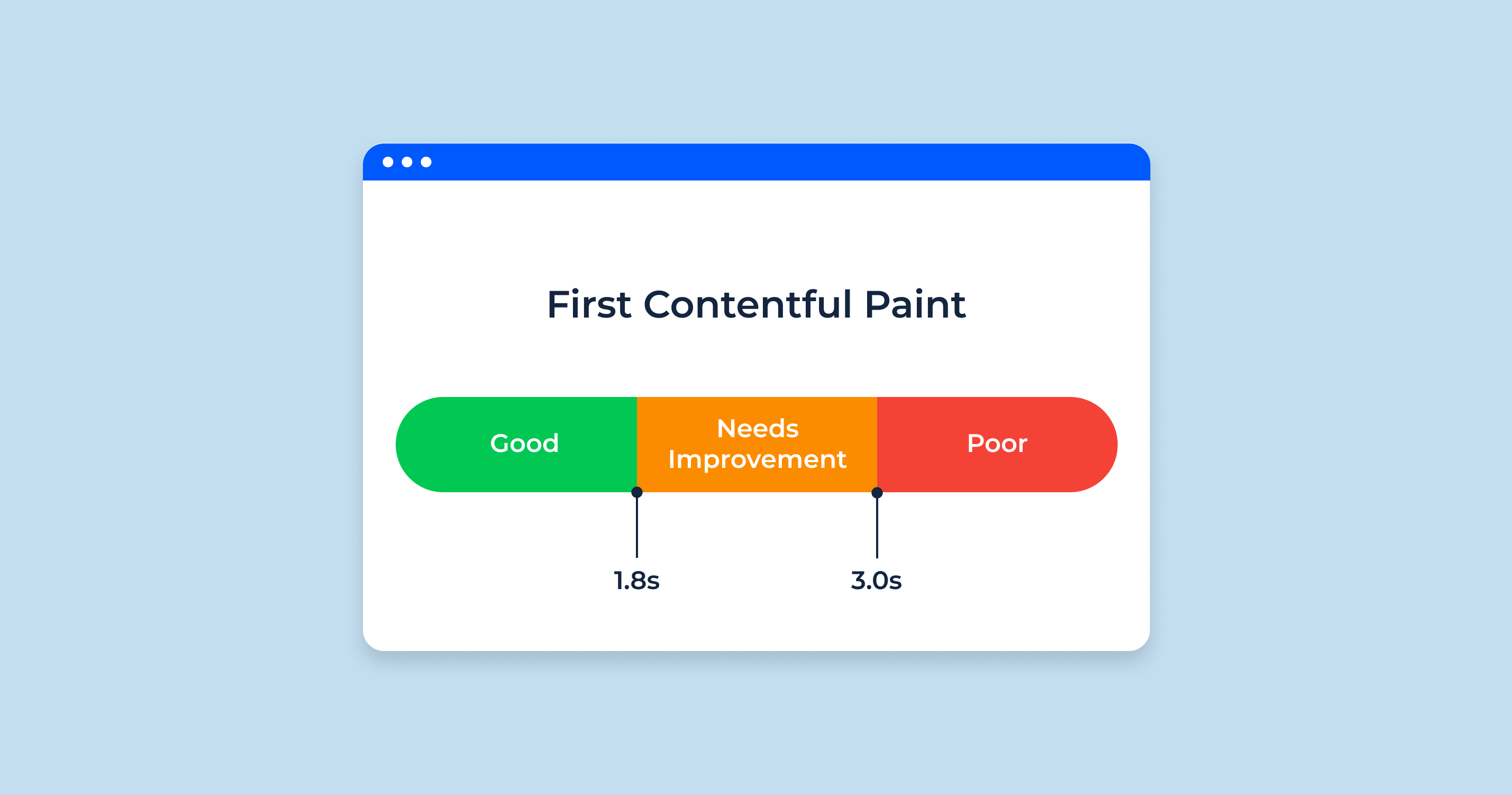 First Contentful Paint

Good

Needs Improvement

Poor

1.8s

3.0s